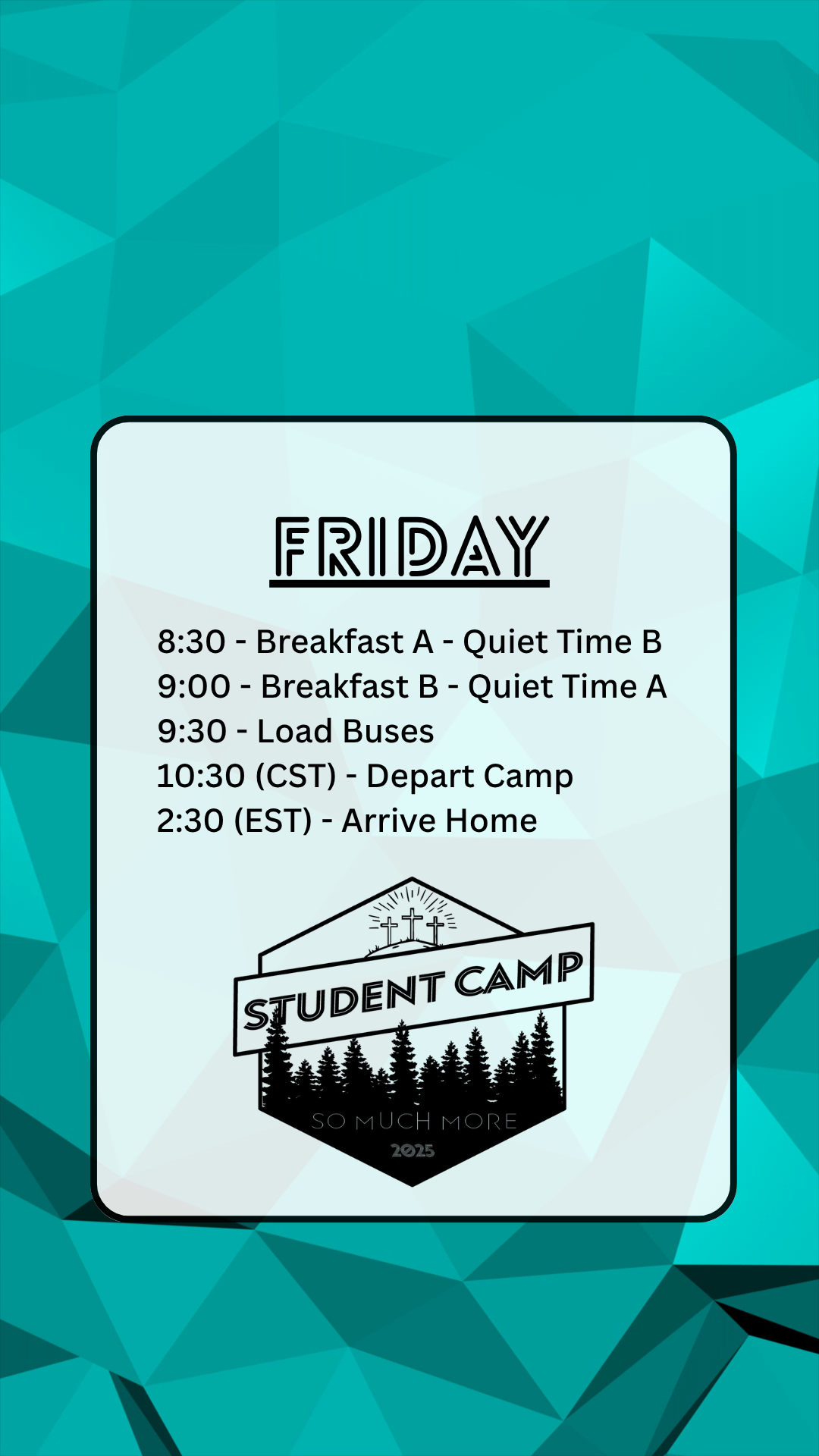 FRIDAY

8:30 - Breakfast A - Quiet Time B
9:00 - Breakfast B - Quiet Time A
9:30 - Load Buses
10:30 (CST) - Depart Camp
2:30 (EST) - Arrive Home

STUDENT CAMP
SO MUCH MORE
2025